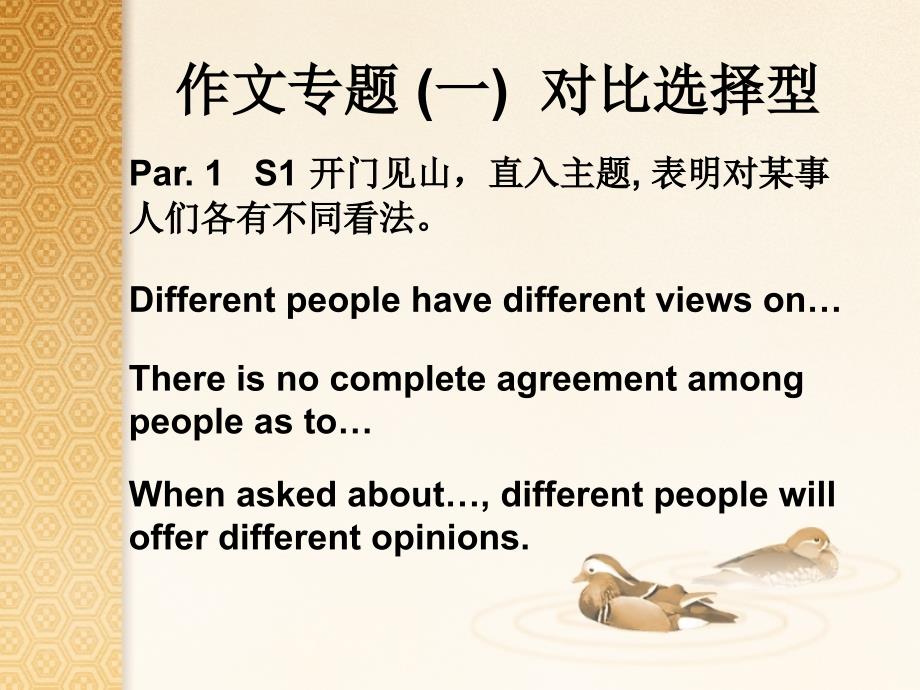 作文专题 (一) 对比选择型

Par. 1 S1 开门见山，直入主题, 表明对某事人们各有不同看法。

Different people have different views on…

There is no complete agreement among people as to…

When asked about…, different people will offer different opinions.